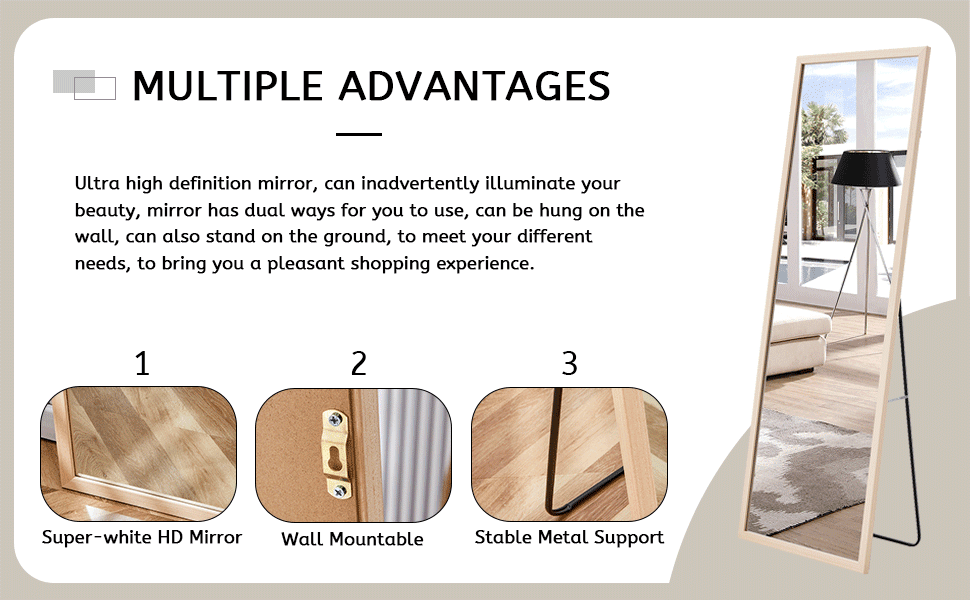 MULTIPLE ADVANTAGES

Ultra high definition mirror, can inadvertently illuminate your beauty, mirror has dual ways for you to use, can be hung on the wall, can also stand on the ground, to meet your different needs, to bring you a pleasant shopping experience.

1
Super-white HD Mirror

2
Wall Mountable

3
Stable Metal Support